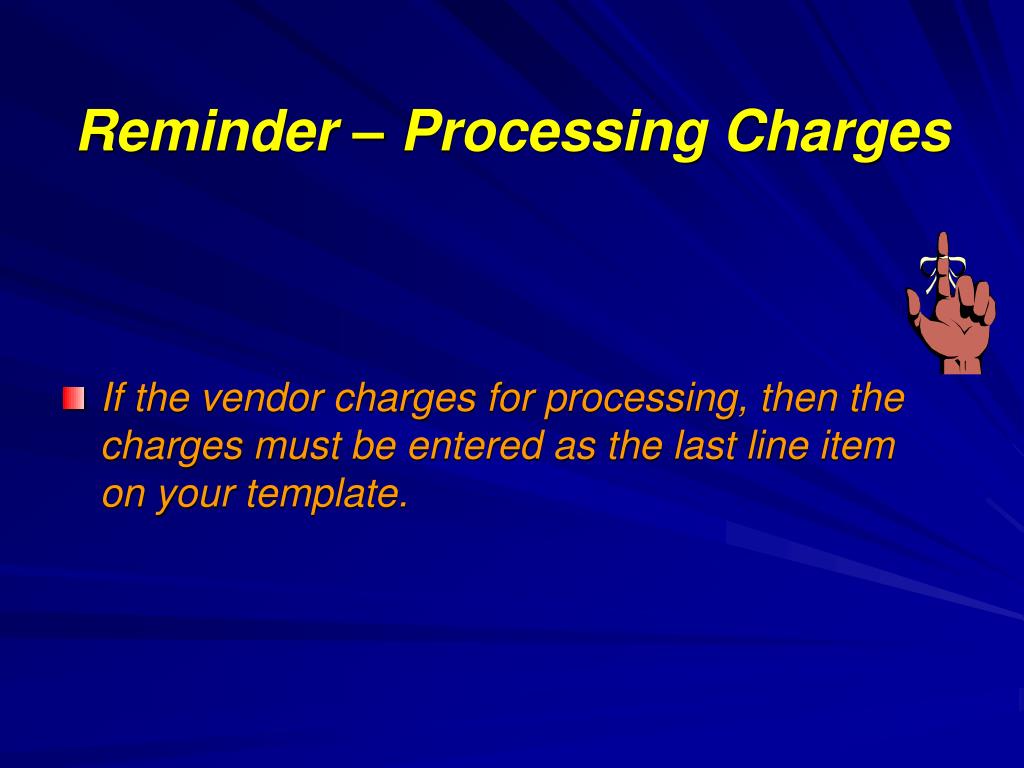 Reminder – Processing Charges

If the vendor charges for processing, then the charges must be entered as the last line item on your template.